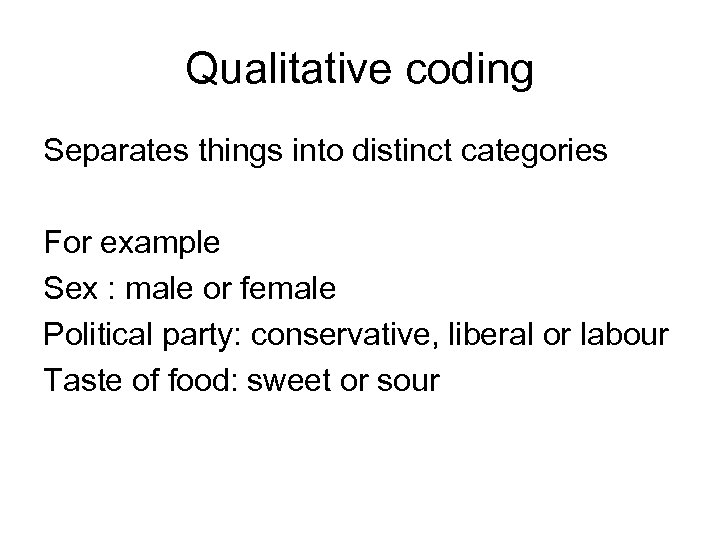 Qualitative coding

Separates things into distinct categories

For example
Sex : male or female
Political party: conservative, liberal or labour
Taste of food: sweet or sour